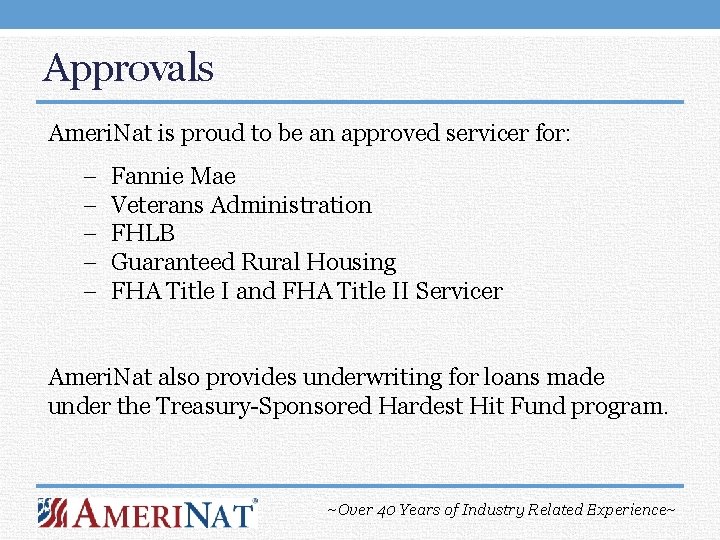 Approvals

AmeriNat is proud to be an approved servicer for:

– Fannie Mae
– Veterans Administration
– FHLB
– Guaranteed Rural Housing
– FHA Title I and FHA Title II Servicer

AmeriNat also provides underwriting for loans made under the Treasury-Sponsored Hardest Hit Fund program.

AMERINAT®

~Over 40 Years of Industry Related Experience~